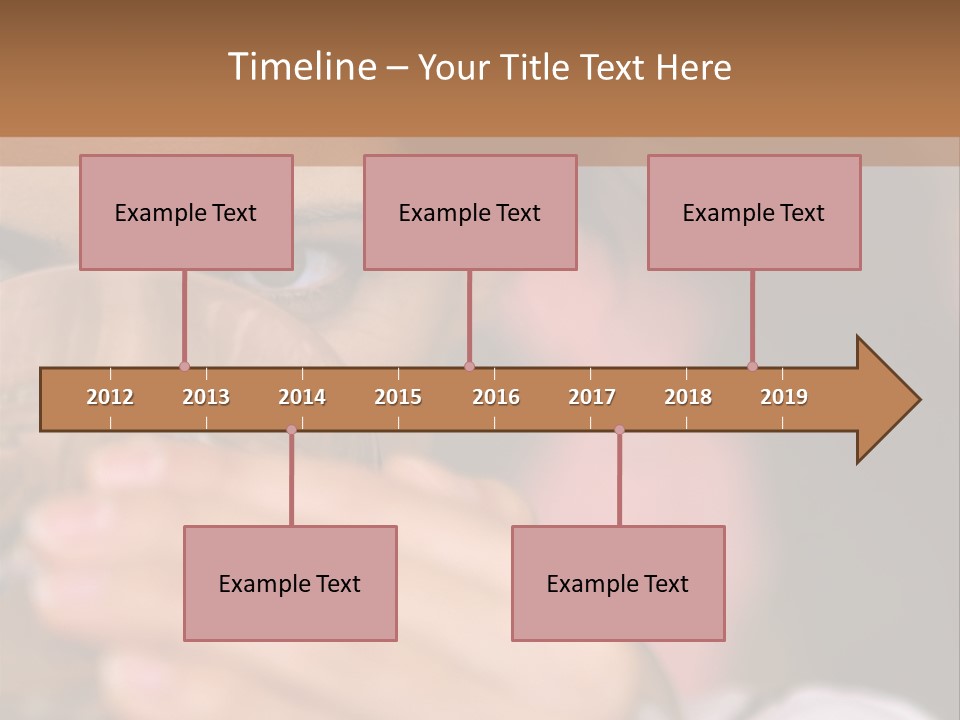 Timeline – Your Title Text Here

Example Text

Example Text

Example Text

2012 2013 2014 2015 2016 2017 2018 2019

Example Text

Example Text